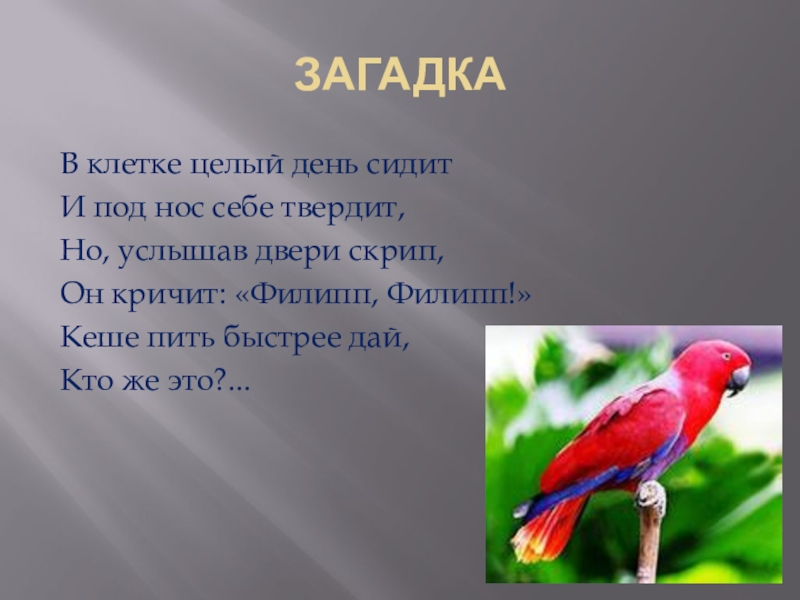 ЗАГАДКА

В клетке целый день сидит
И под нос себе твердит,
Но, услышав двери скрип,
Он кричит: «Филипп, Филипп!»
Кеше пить быстрее дай,
Кто же это?...